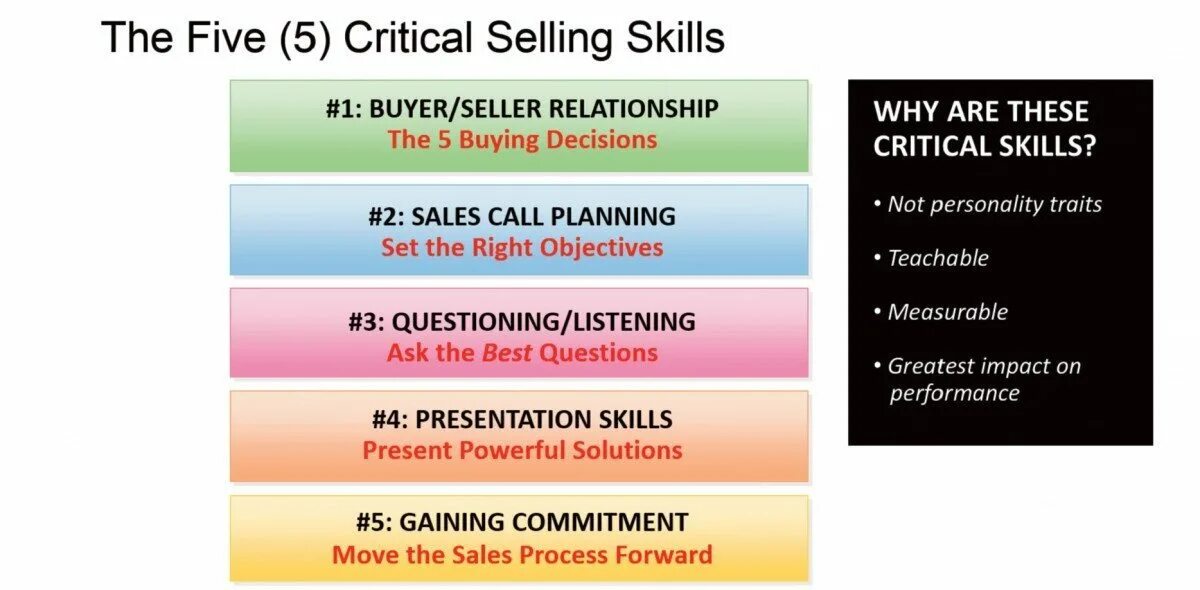 The Five (5) Critical Selling Skills

#1: BUYER/SELLER RELATIONSHIP
The 5 Buying Decisions

#2: SALES CALL PLANNING
Set the Right Objectives

#3: QUESTIONING/LISTENING
Ask the Best Questions

#4: PRESENTATION SKILLS
Present Powerful Solutions

#5: GAINING COMMITMENT
Move the Sales Process Forward

WHY ARE THESE CRITICAL SKILLS?

• Not personality traits

• Teachable

• Measurable

• Greatest impact on performance